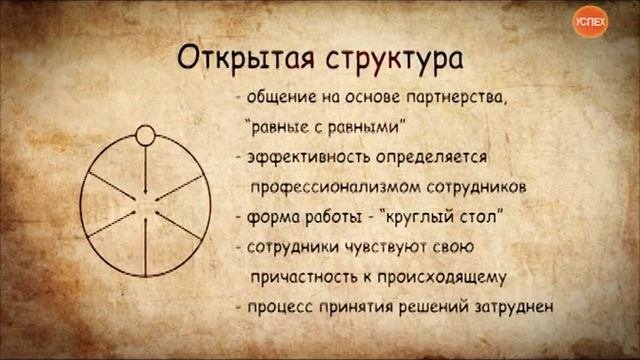 УСПЕХ

Открытая структура

- общение на основе партнерства, "равные с равными"
- эффективность определяется профессионализмом сотрудников
- форма работы - "круглый стол"
- сотрудники чувствуют свою причастность к происходящему
- процесс принятия решений затруднен